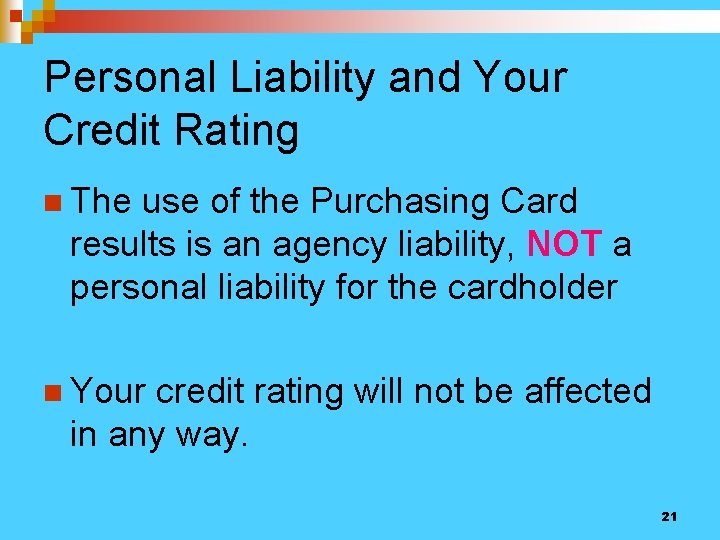 Personal Liability and Your Credit Rating

The use of the Purchasing Card results is an agency liability, NOT a personal liability for the cardholder

Your credit rating will not be affected in any way.

21